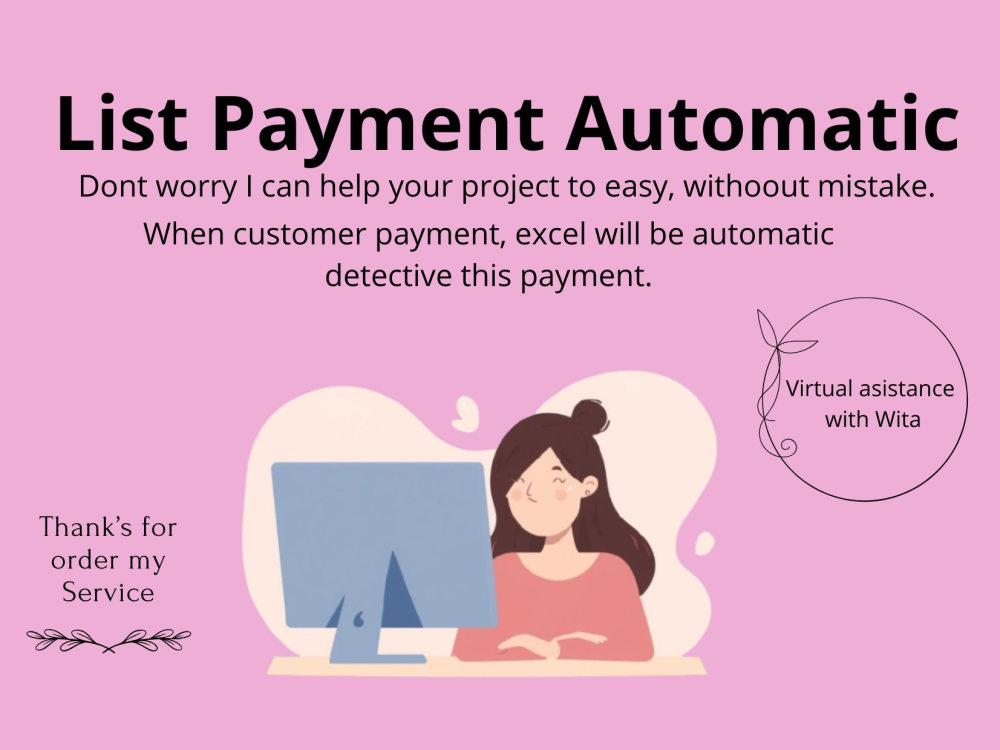 List Payment Automatic

Dont worry I can help your project to easy, withoout mistake.

When customer payment, excel will be automatic detective this payment.

Virtual asistance with Wita

Thank's for order my Service